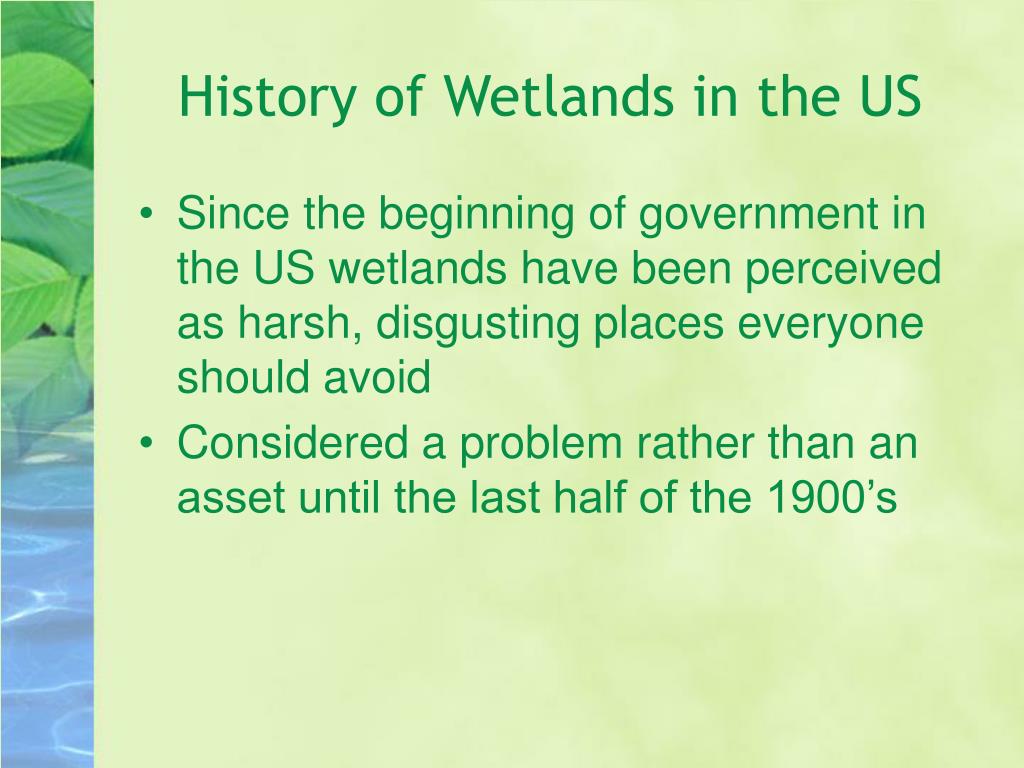 History of Wetlands in the US

• Since the beginning of government in the US wetlands have been perceived as harsh, disgusting places everyone should avoid
• Considered a problem rather than an asset until the last half of the 1900’s